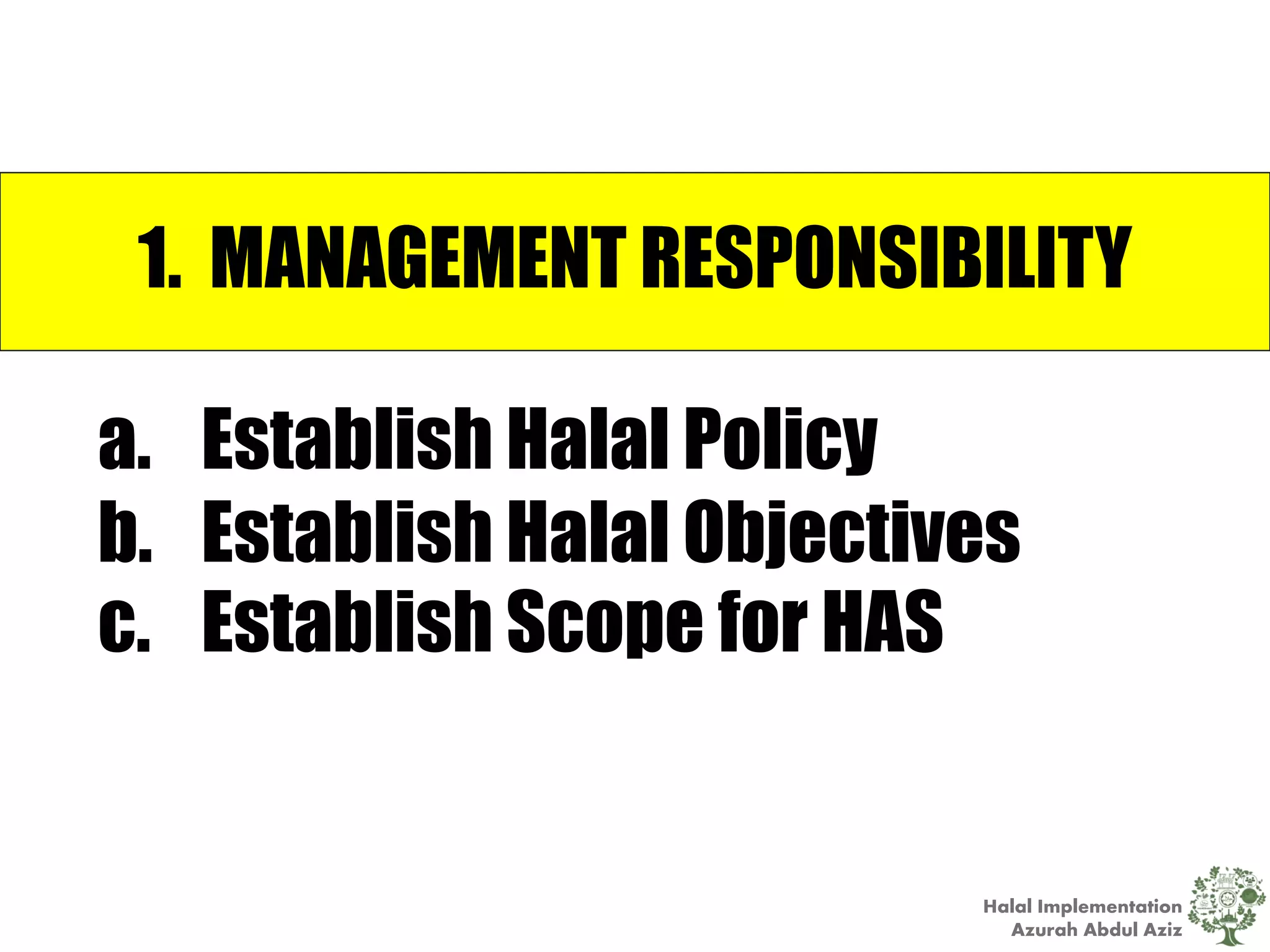 1. MANAGEMENT RESPONSIBILITY

a. Establish Halal Policy
b. Establish Halal Objectives
c. Establish Scope for HAS

Halal Implementation
Azurah Abdul Aziz